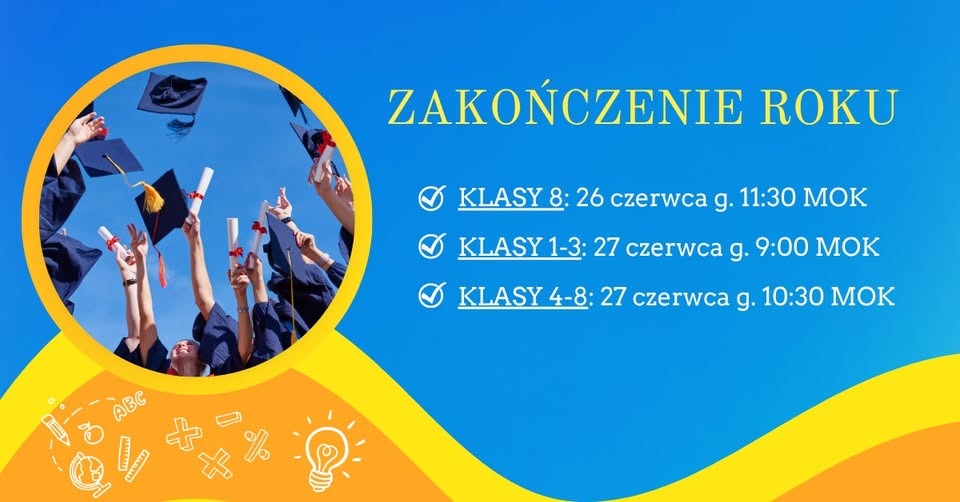 ZAKOŃCZENIE ROKU

KLASY 8: 26 czerwca g. 11:30 MOK

KLASY 1-3: 27 czerwca g. 9:00 MOK

KLASY 4-8: 27 czerwca g. 10:30 MOK

ABC